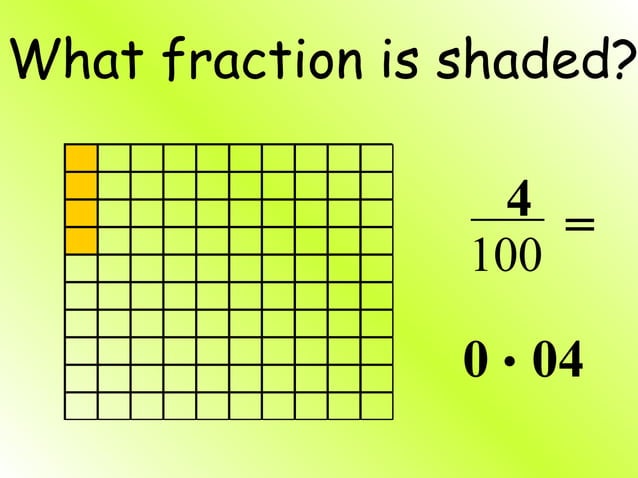 What fraction is shaded?

$\frac{4}{100} =$

$0 \cdot 04$